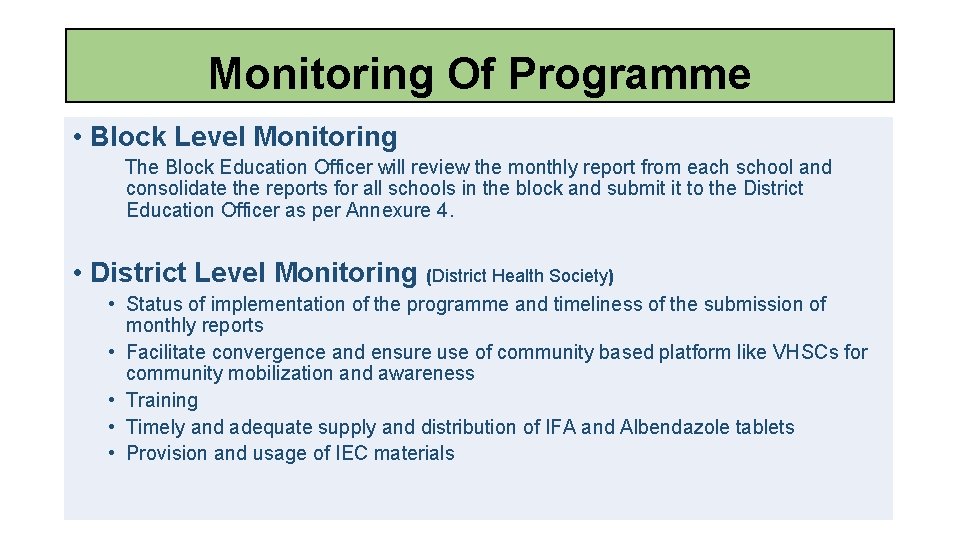 Monitoring Of Programme

• Block Level Monitoring

The Block Education Officer will review the monthly report from each school and consolidate the reports for all schools in the block and submit it to the District Education Officer as per Annexure 4.

• District Level Monitoring (District Health Society)

• Status of implementation of the programme and timeliness of the submission of monthly reports
• Facilitate convergence and ensure use of community based platform like VHSCs for community mobilization and awareness
• Training
• Timely and adequate supply and distribution of IFA and Albendazole tablets
• Provision and usage of IEC materials